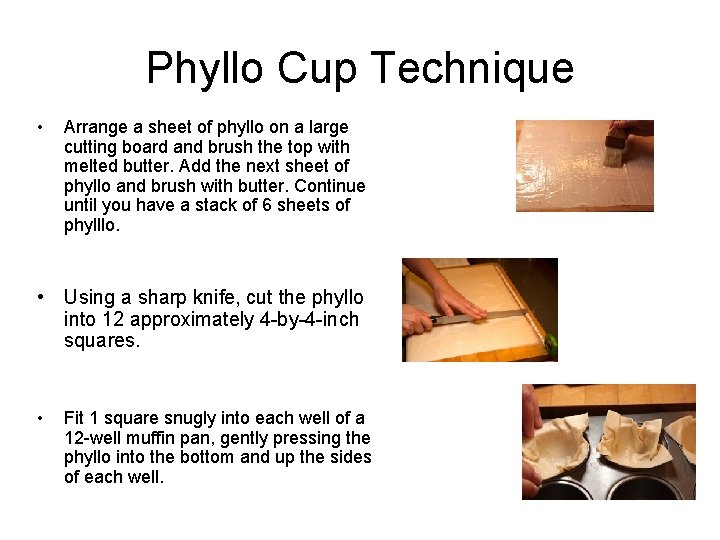 Phyllo Cup Technique

• Arrange a sheet of phyllo on a large cutting board and brush the top with melted butter. Add the next sheet of phyllo and brush with butter. Continue until you have a stack of 6 sheets of phylllo.

• Using a sharp knife, cut the phyllo into 12 approximately 4-by-4-inch squares.

• Fit 1 square snugly into each well of a 12-well muffin pan, gently pressing the phyllo into the bottom and up the sides of each well.